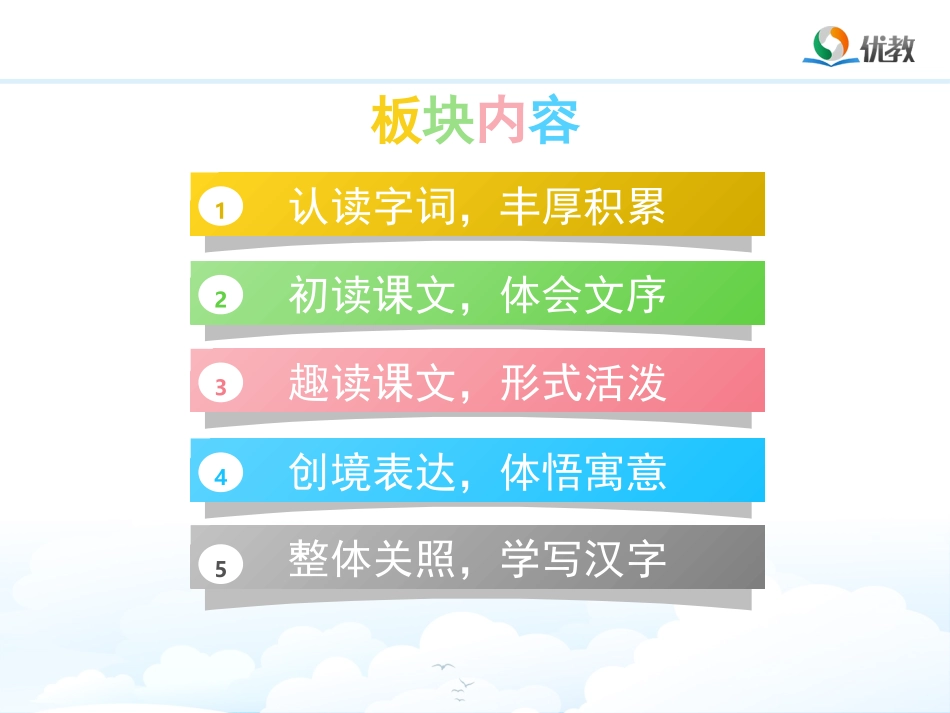 优教

板块内容

1 认读字词，丰厚积累

2 初读课文，体会文序

3 趣读课文，形式活泼

4 创境表达，体悟寓意

5 整体关照，学写汉字